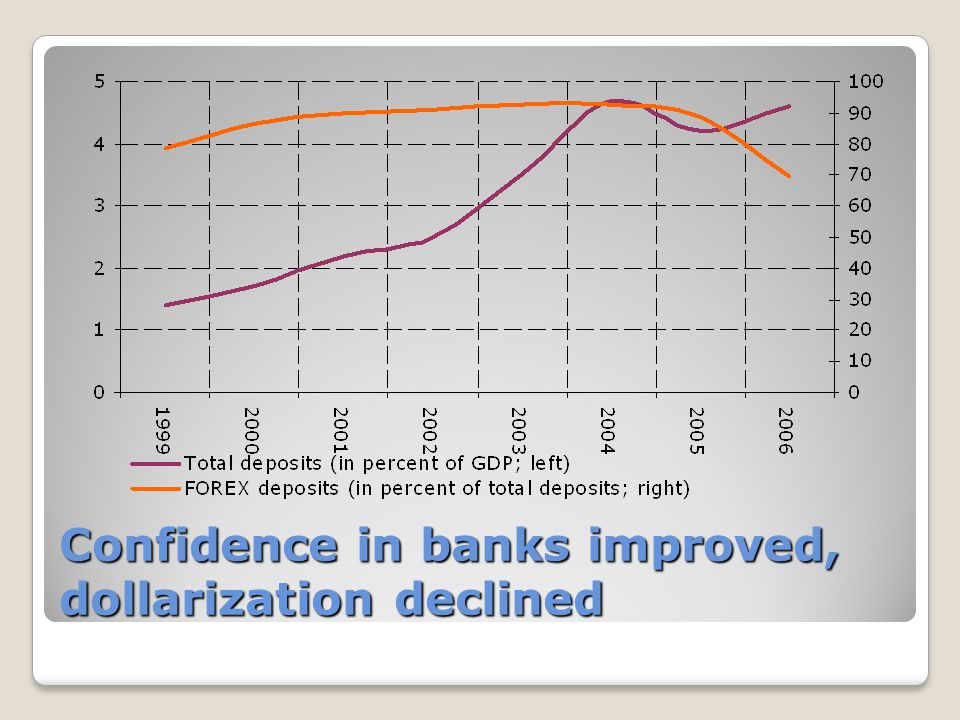 5
4
3
2
1
0

100
90
80
70
60
50
40
30
20
10
0

1999
2000
2001
2002
2003
2004
2005
2006

Total deposits (in percent of GDP; left)
FOREX deposits (in percent of total deposits; right)

Confidence in banks improved, dollarization declined